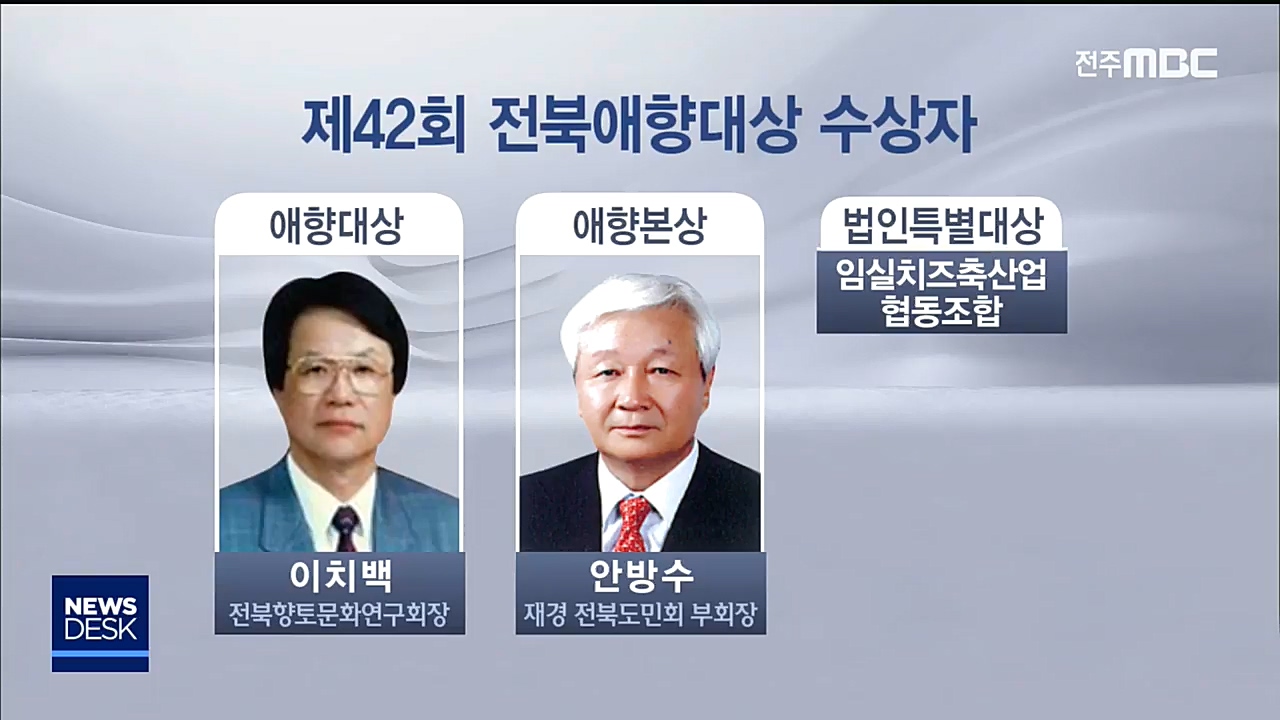 전주MBC

제42회 전북애향대상 수상자

애향대상

이치백
전북향토문화연구회장

애향본상

안방수
재경 전북도민회 부회장

법인특별대상

임실치즈축산업
협동조합

NEWS
DESK